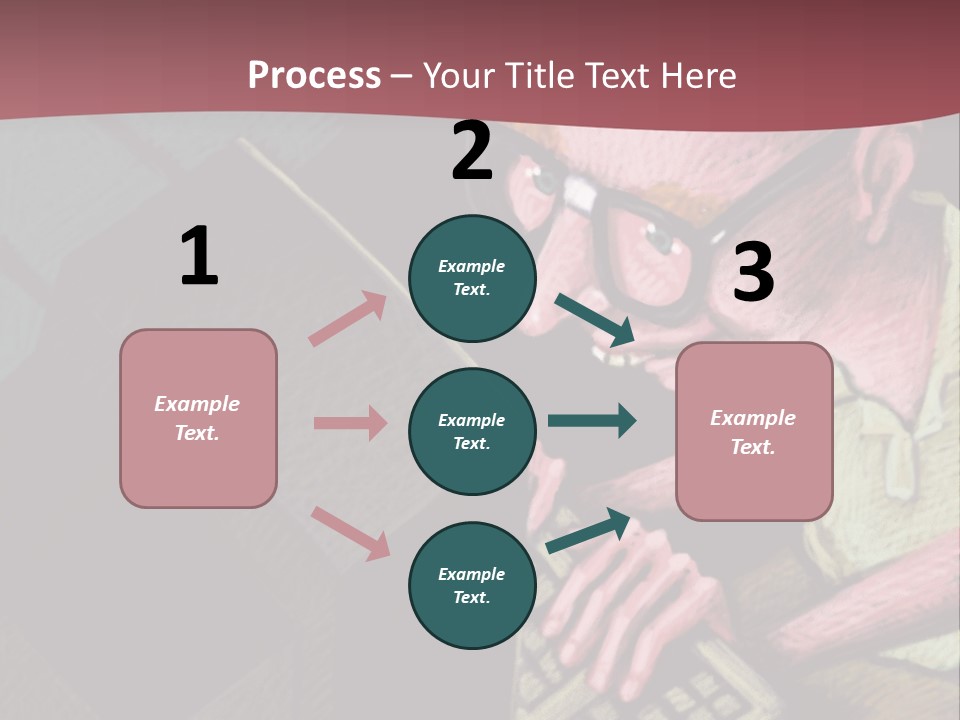 Process – Your Title Text Here

1

Example Text.

2

Example Text.

Example Text.

Example Text.

3

Example Text.